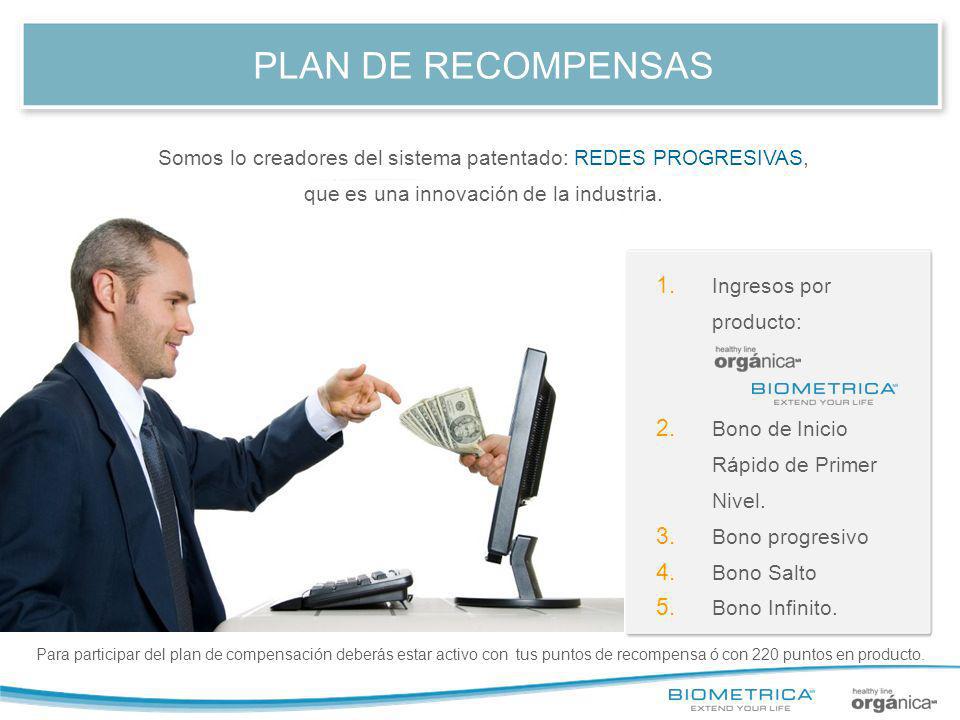 PLAN DE RECOMPENSAS

Somos lo creadores del sistema patentado: REDES PROGRESIVAS, que es una innovación de la industria.

1. Ingresos por producto:

healthy line orgánica

BIOMETRICA EXTEND YOUR LIFE

2. Bono de Inicio Rápido de Primer Nivel.
3. Bono progresivo
4. Bono Salto
5. Bono Infinito.

Para participar del plan de compensación deberás estar activo con tus puntos de recompensa ó con 220 puntos en producto.

BIOMETRICA EXTEND YOUR LIFE

healthy line orgánica